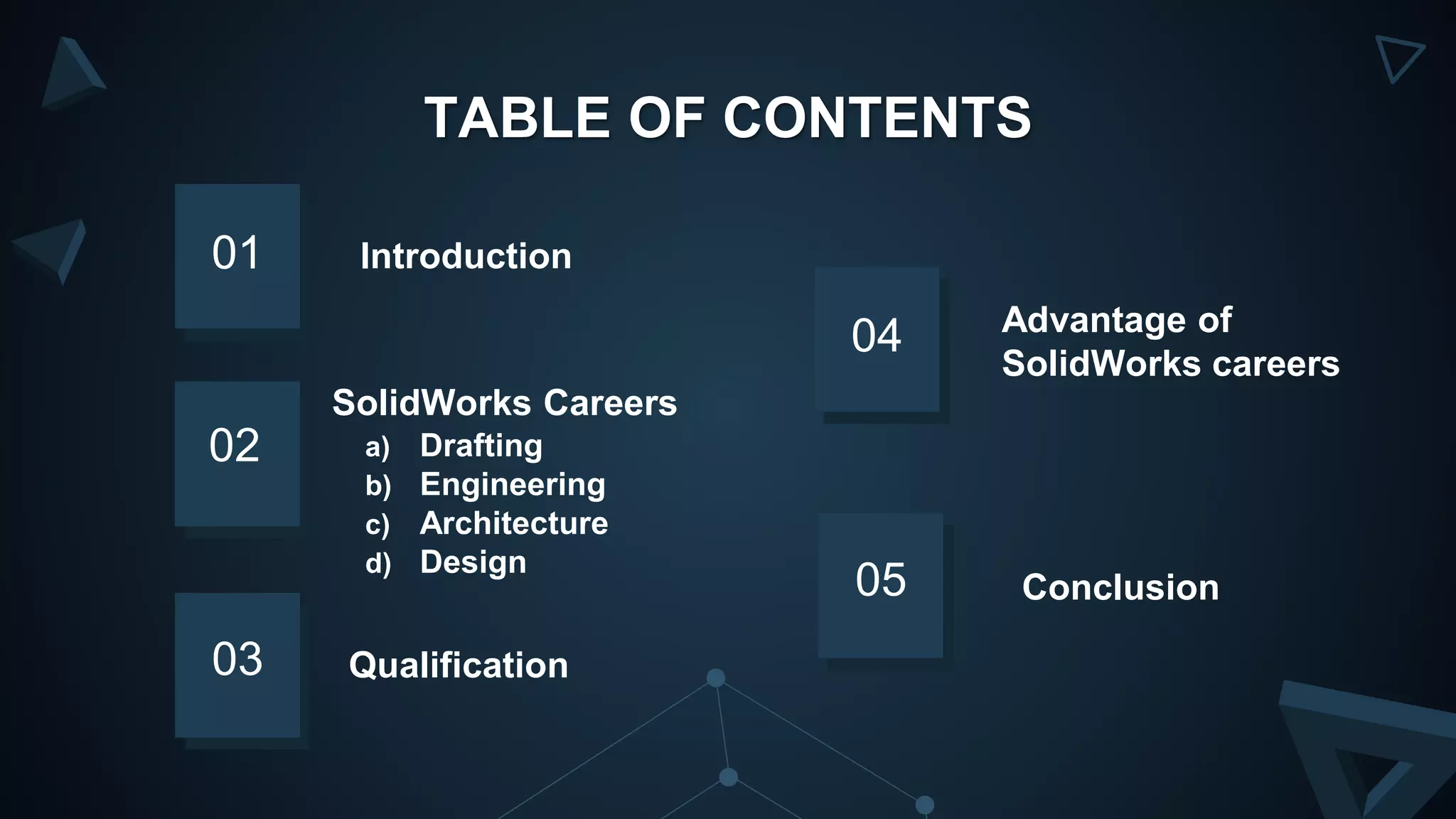 TABLE OF CONTENTS

01

Introduction

02

SolidWorks Careers
a) Drafting
b) Engineering
c) Architecture
d) Design

03

Qualification

04

Advantage of SolidWorks careers

05

Conclusion